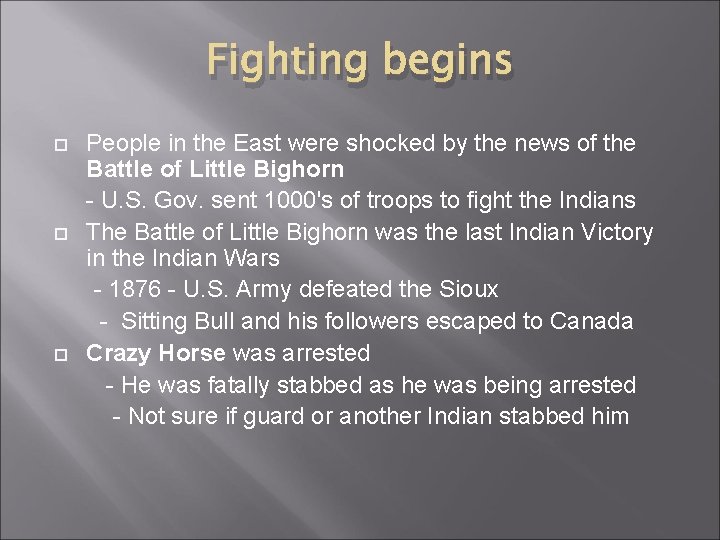 Fighting begins

People in the East were shocked by the news of the Battle of Little Bighorn

- U.S. Gov. sent 1000's of troops to fight the Indians

The Battle of Little Bighorn was the last Indian Victory in the Indian Wars

- 1876 - U.S. Army defeated the Sioux

- Sitting Bull and his followers escaped to Canada

Crazy Horse was arrested

- He was fatally stabbed as he was being arrested

- Not sure if guard or another Indian stabbed him